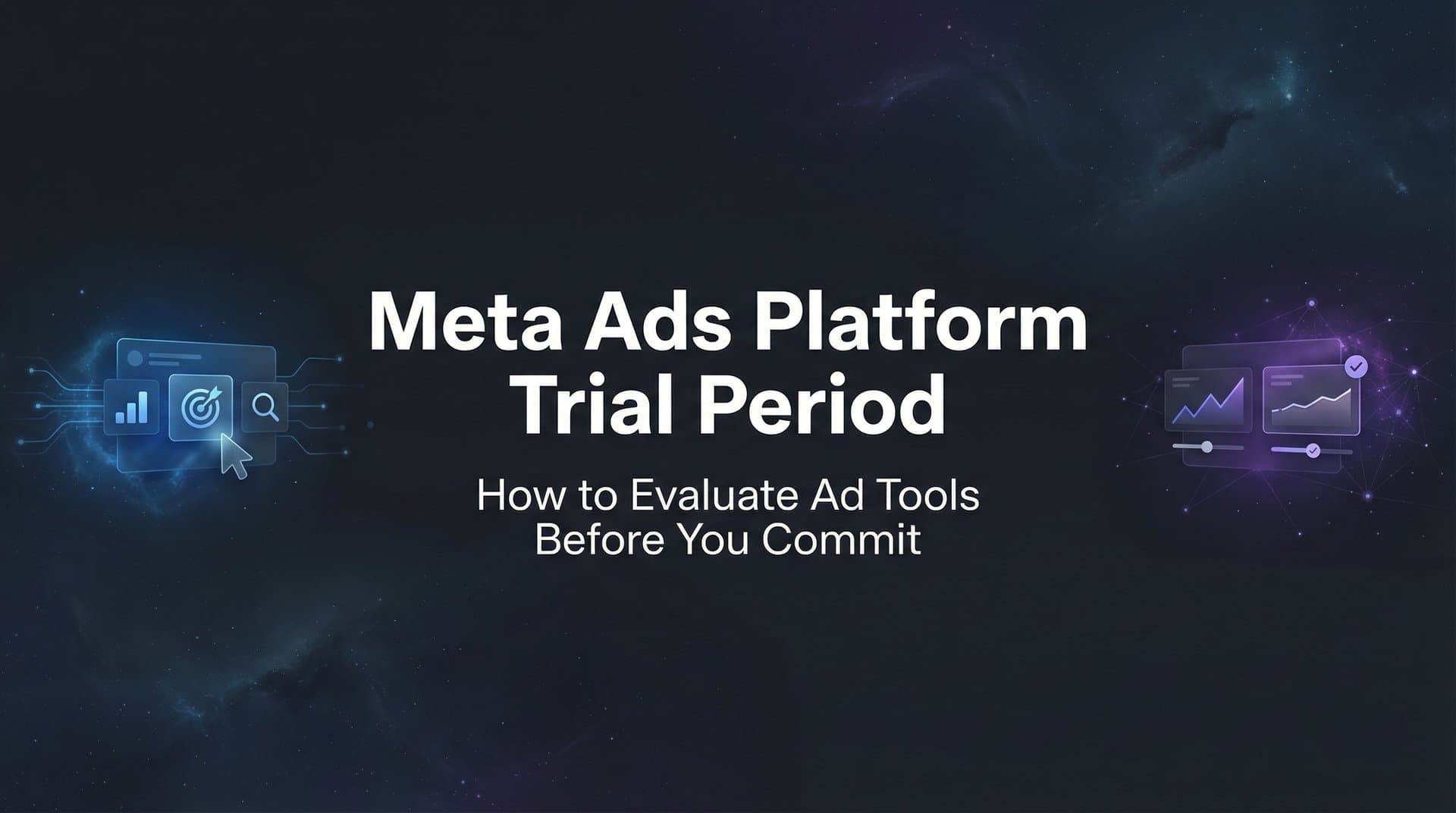 Meta Ads Platform Trial Period

How to Evaluate Ad Tools Before You Commit